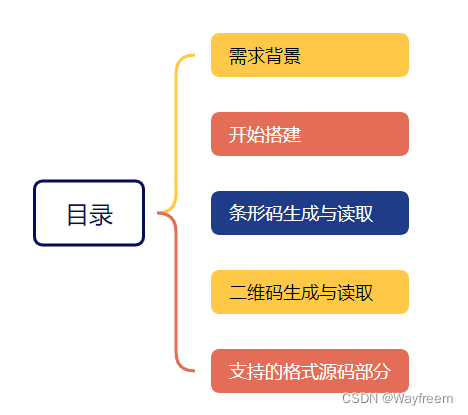 目录

需求背景

开始搭建

条形码生成与读取

二维码生成与读取

支持的格式源码部分

CSDN @Wayfreem